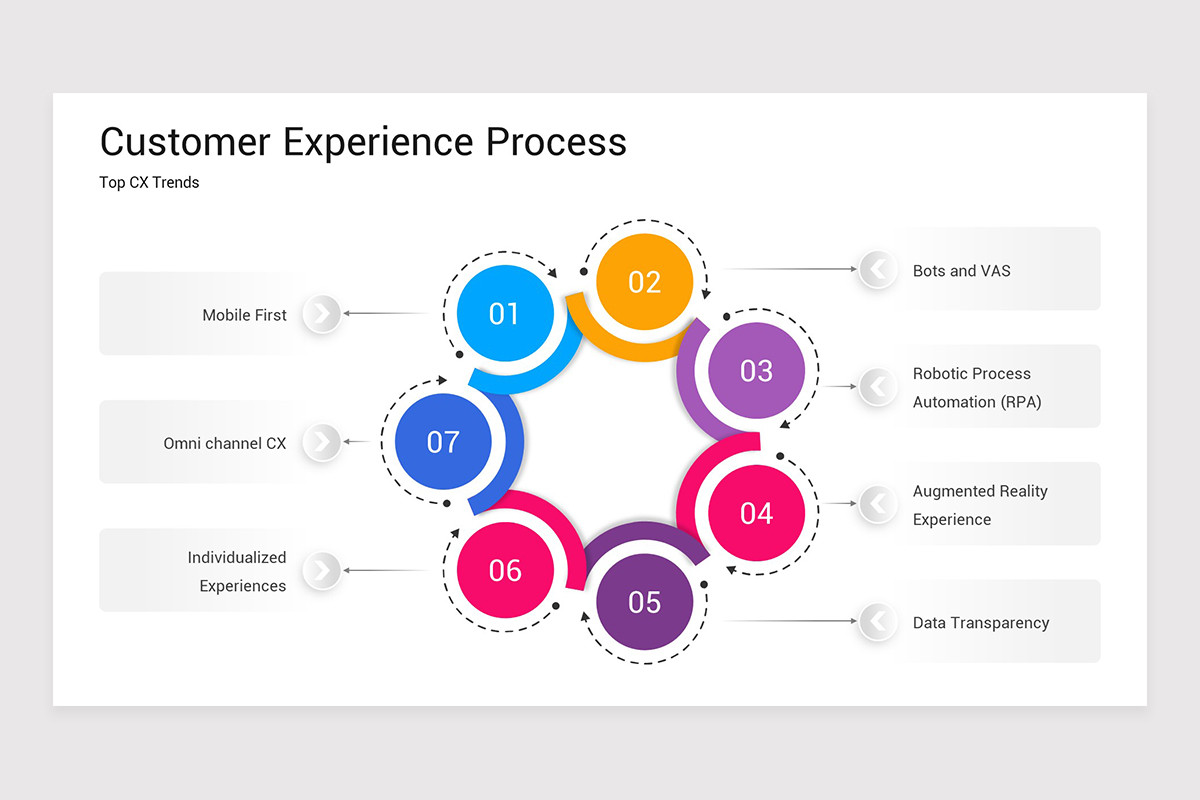 Customer Experience Process

Top CX Trends

Mobile First

Omni channel CX

Individualized Experiences

01

02

03

04

05

06

07

Bots and VAS

Robotic Process Automation (RPA)

Augmented Reality Experience

Data Transparency